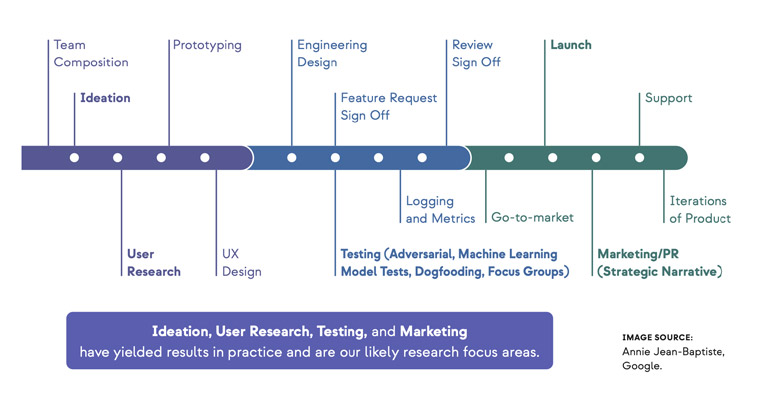 Team Composition

Ideation

Prototyping

Engineering Design

Feature Request Sign Off

Review Sign Off

Launch

Support

User Research

UX Design

Testing (Adversarial, Machine Learning Model Tests, Dogfooding, Focus Groups)

Logging and Metrics

Go-to-market

Marketing/PR (Strategic Narrative)

Iterations of Product

Ideation, User Research, Testing, and Marketing have yielded results in practice and are our likely research focus areas.

IMAGE SOURCE: Annie Jean-Baptiste, Google.